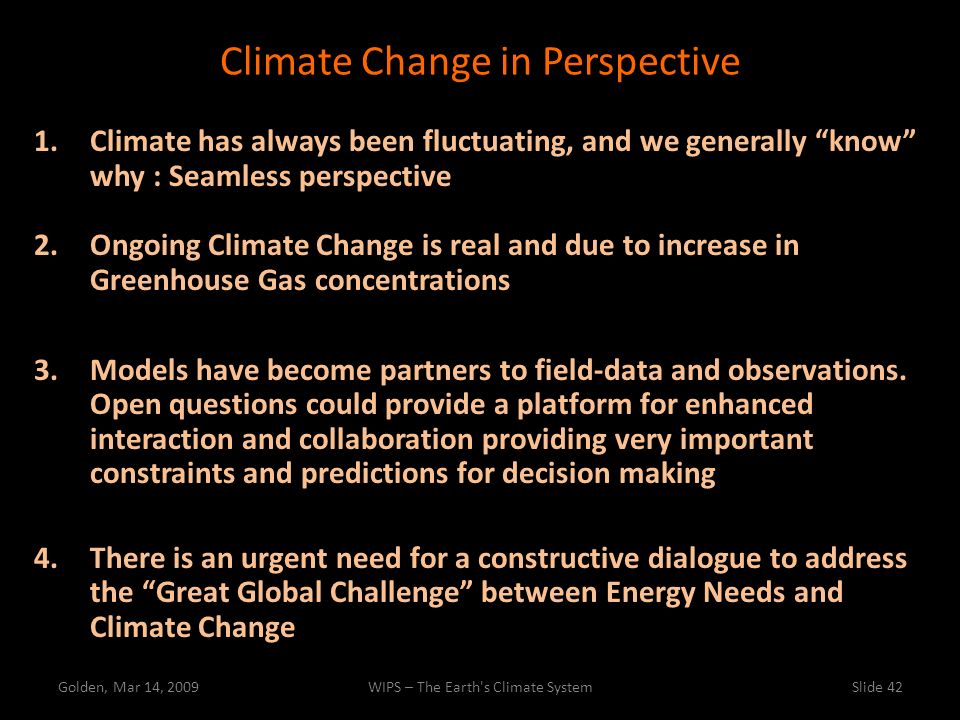 Climate Change in Perspective

1. Climate has always been fluctuating, and we generally “know” why : Seamless perspective

2. Ongoing Climate Change is real and due to increase in Greenhouse Gas concentrations

3. Models have become partners to field-data and observations. Open questions could provide a platform for enhanced interaction and collaboration providing very important constraints and predictions for decision making

4. There is an urgent need for a constructive dialogue to address the “Great Global Challenge” between Energy Needs and Climate Change

Golden, Mar 14, 2009

WIPS – The Earth's Climate System

Slide 42